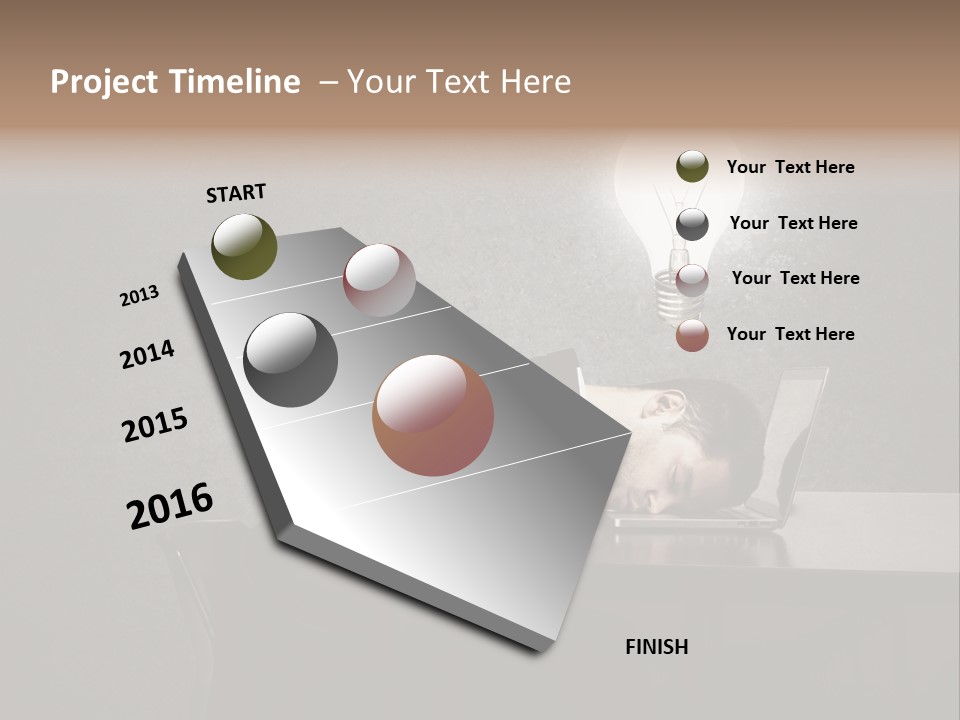 Project Timeline – Your Text Here

START

2013

2014

2015

2016

FINISH

Your Text Here

Your Text Here

Your Text Here

Your Text Here